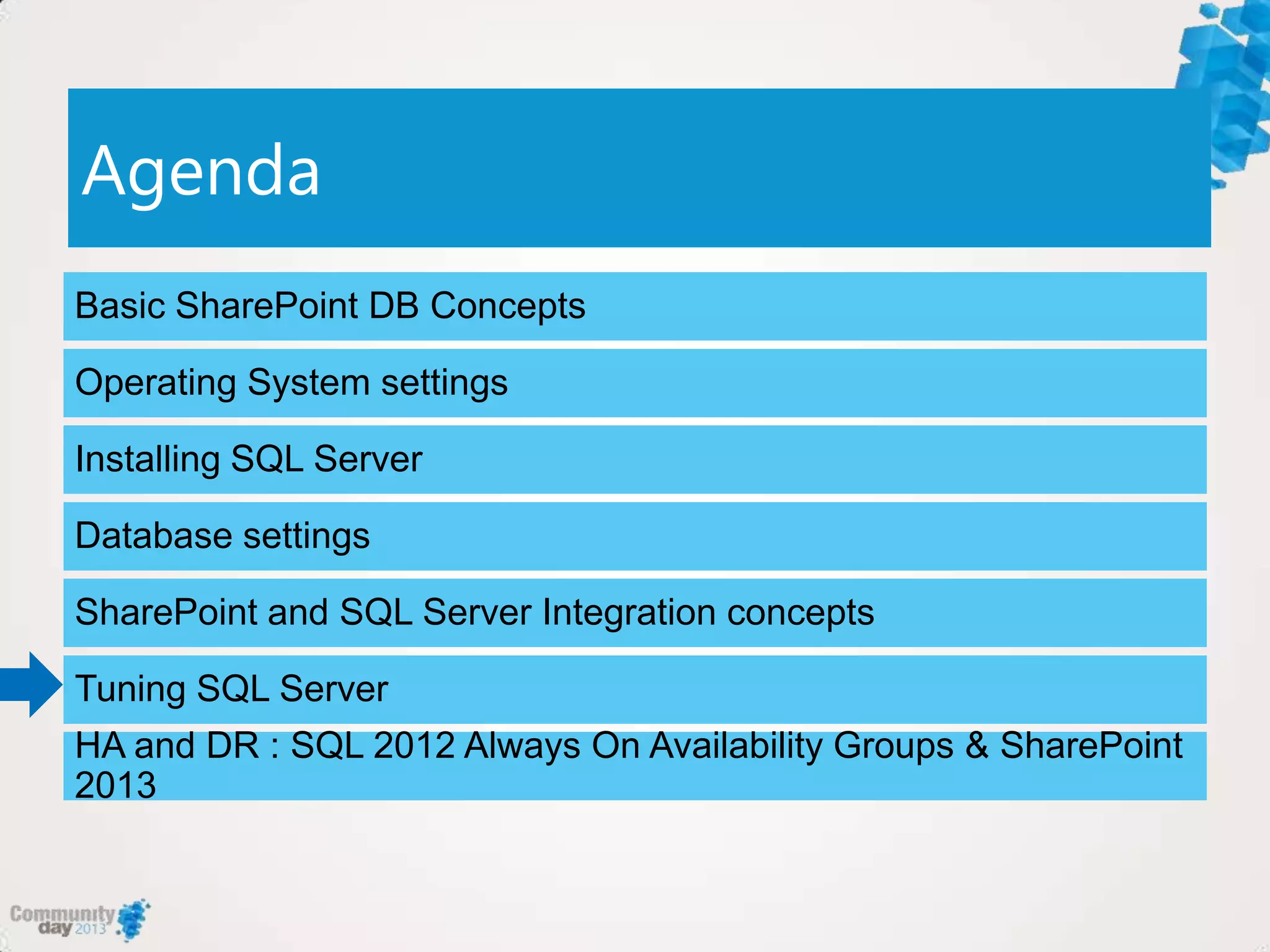 Agenda

Basic SharePoint DB Concepts

Operating System settings

Installing SQL Server

Database settings

SharePoint and SQL Server Integration concepts

Tuning SQL Server

HA and DR : SQL 2012 Always On Availability Groups & SharePoint 2013

Community day 2013